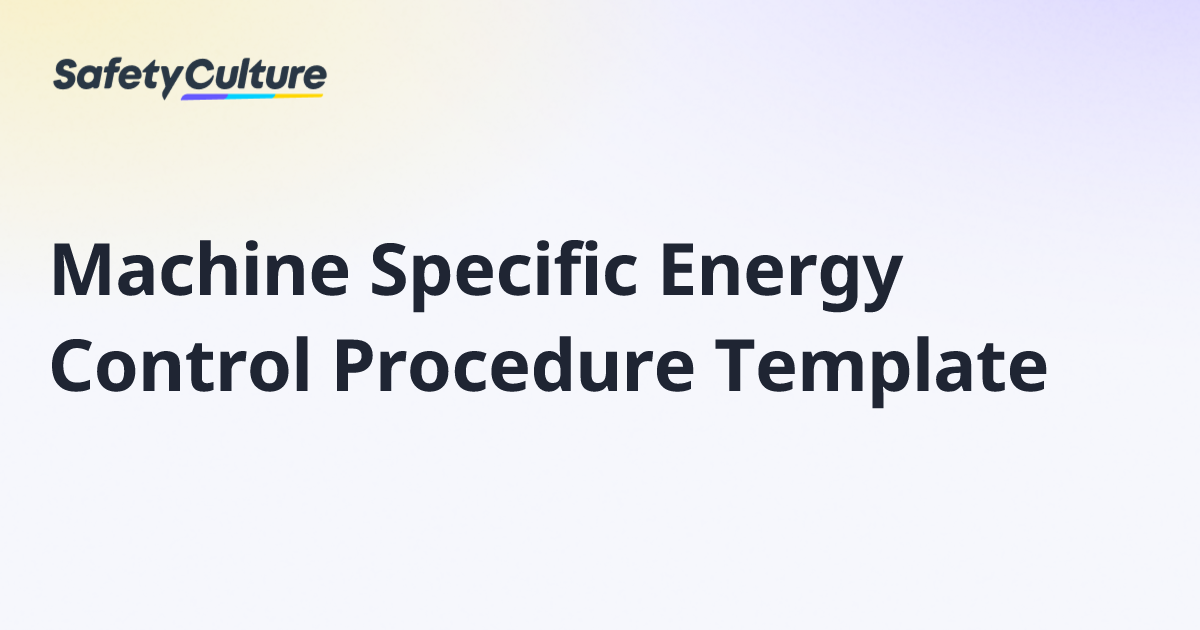 SafetyCulture

Machine Specific Energy Control Procedure Template